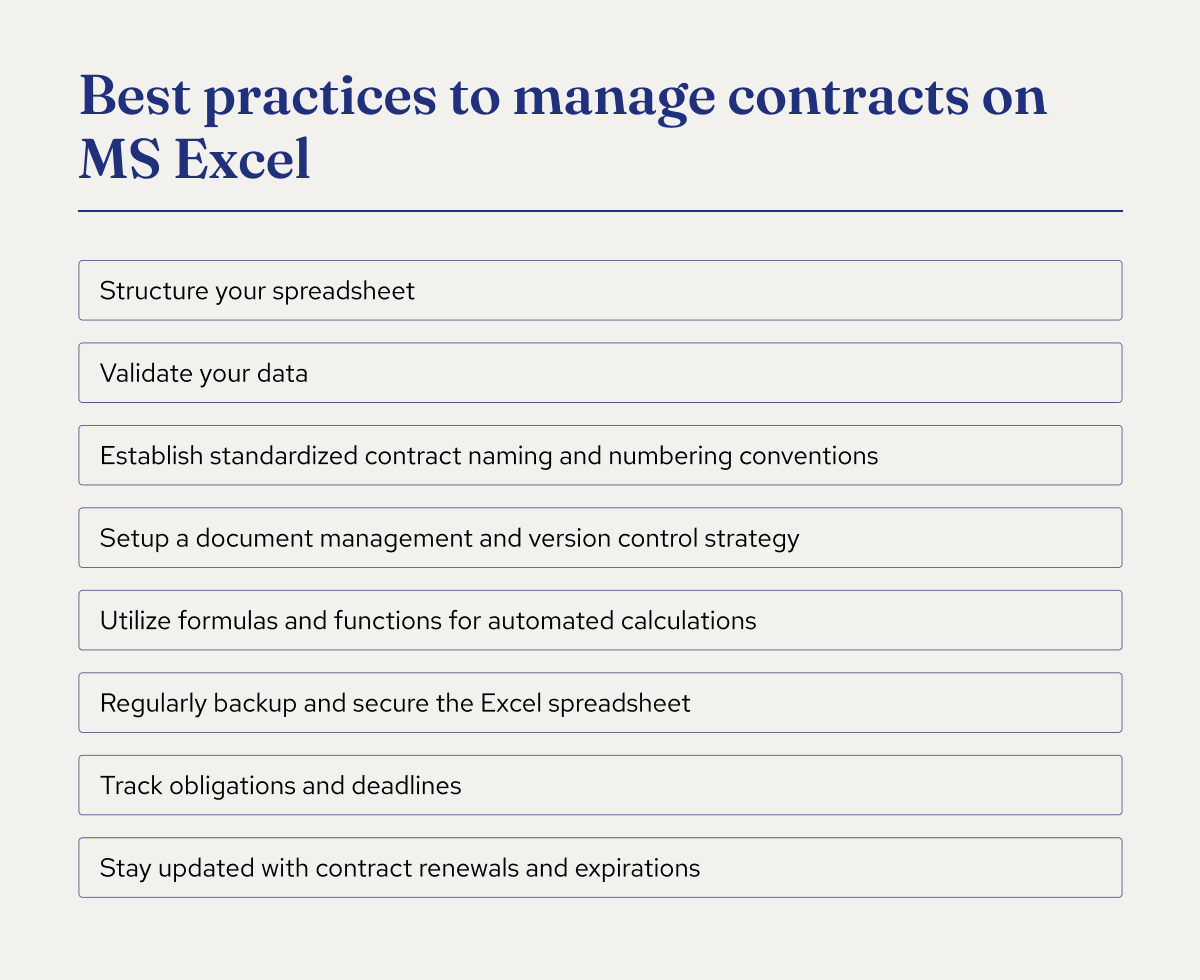 Best practices to manage contracts on MS Excel

Structure your spreadsheet

Validate your data

Establish standardized contract naming and numbering conventions

Setup a document management and version control strategy

Utilize formulas and functions for automated calculations

Regularly backup and secure the Excel spreadsheet

Track obligations and deadlines

Stay updated with contract renewals and expirations